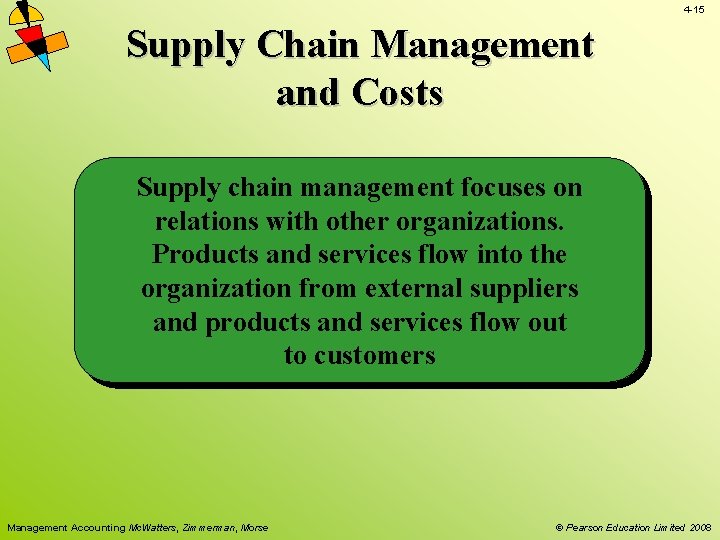 4-15

Supply Chain Management and Costs

Supply chain management focuses on relations with other organizations. Products and services flow into the organization from external suppliers and products and services flow out to customers

Management Accounting McWatters, Zimmerman, Morse

© Pearson Education Limited 2008